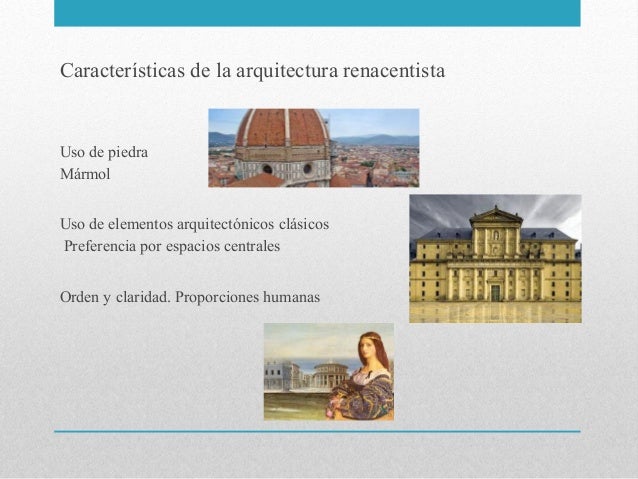 Características de la arquitectura renacentista

Uso de piedra
Mármol

Uso de elementos arquitectónicos clásicos
Preferencia por espacios centrales

Orden y claridad. Proporciones humanas